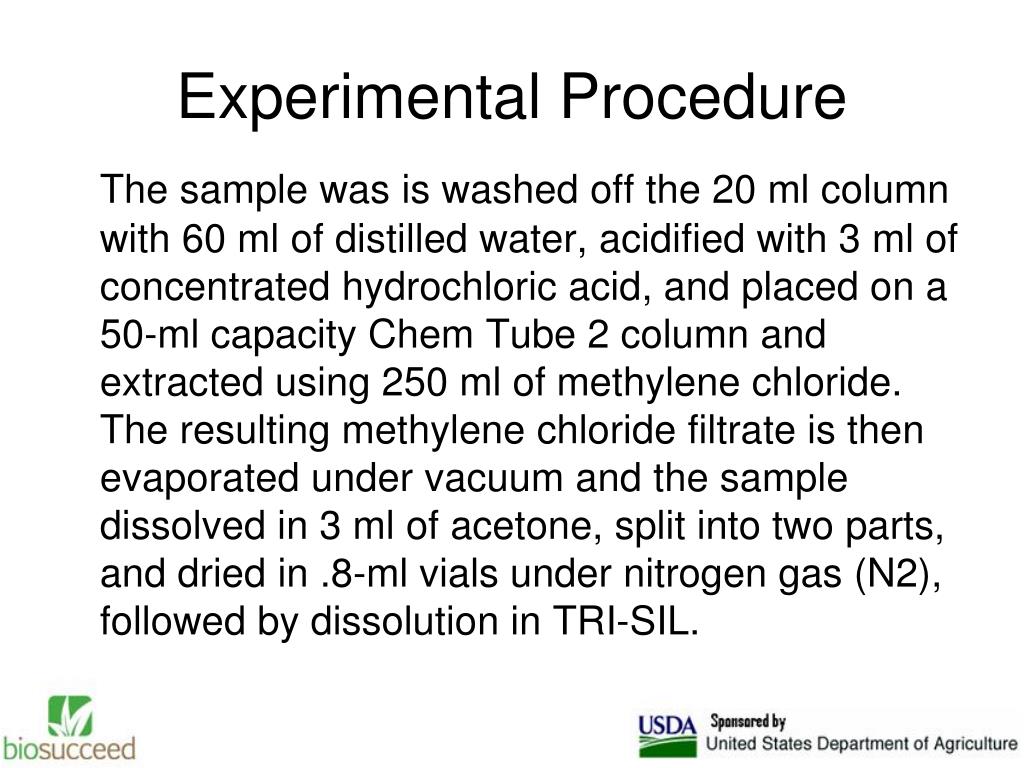 Experimental Procedure

The sample was is washed off the 20 ml column with 60 ml of distilled water, acidified with 3 ml of concentrated hydrochloric acid, and placed on a 50-ml capacity Chem Tube 2 column and extracted using 250 ml of methylene chloride. The resulting methylene chloride filtrate is then evaporated under vacuum and the sample dissolved in 3 ml of acetone, split into two parts, and dried in .8-ml vials under nitrogen gas (N2), followed by dissolution in TRI-SIL.

biosucceed

USDA Sponsored by United States Department of Agriculture